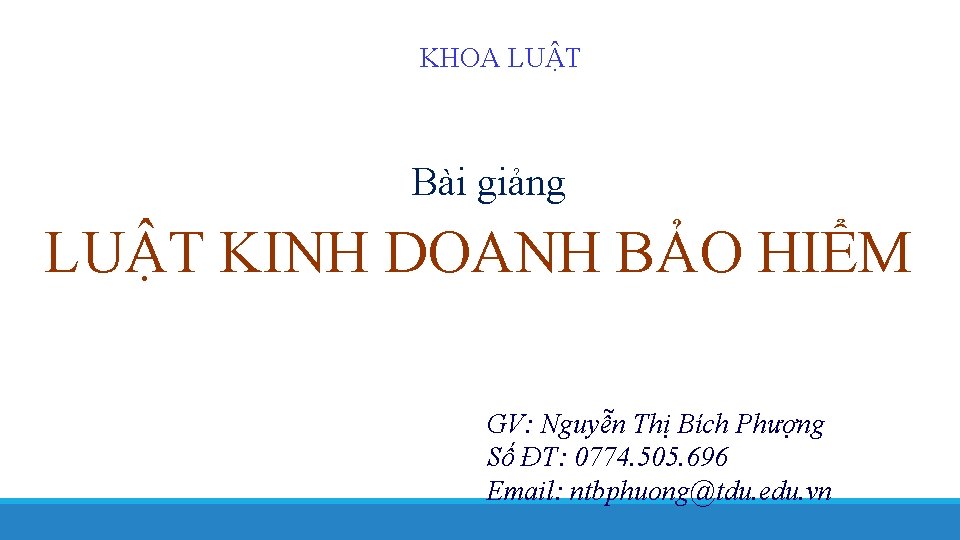 KHOA LUẬT

Bài giảng

LUẬT KINH DOANH BẢO HIỂM

GV: Nguyễn Thị Bích Phượng
Số ĐT: 0774.505.696
Email: ntbphuong@tdu.edu.vn